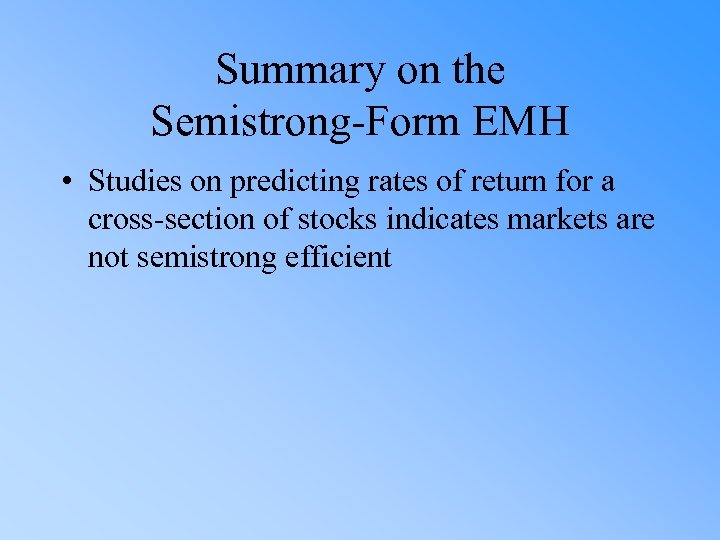 Summary on the Semistrong-Form EMH

• Studies on predicting rates of return for a cross-section of stocks indicates markets are not semistrong efficient